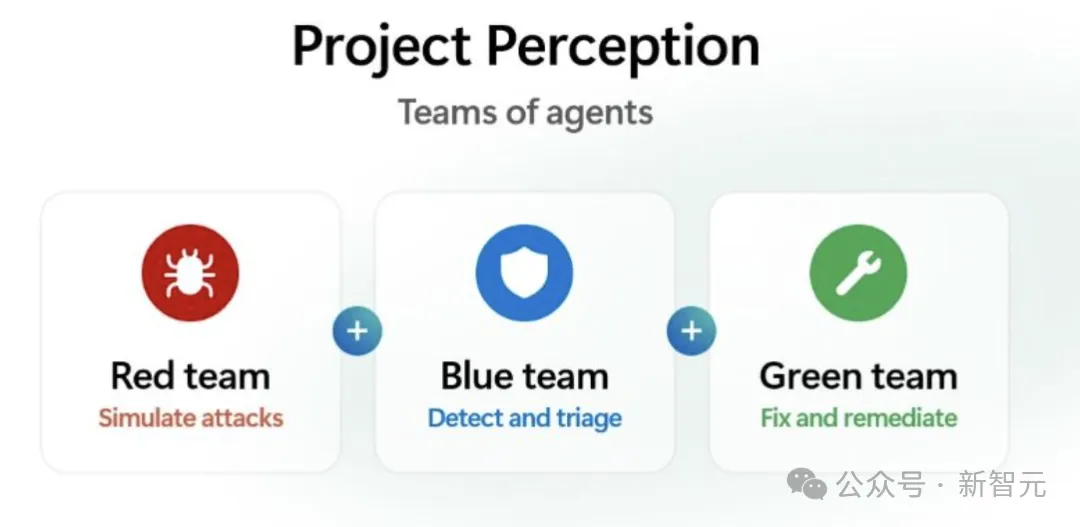 Project Perception

Teams of agents

Red team
Simulate attacks

+

Blue team
Detect and triage

+

Green team
Fix and remediate

公众号 · 新智元